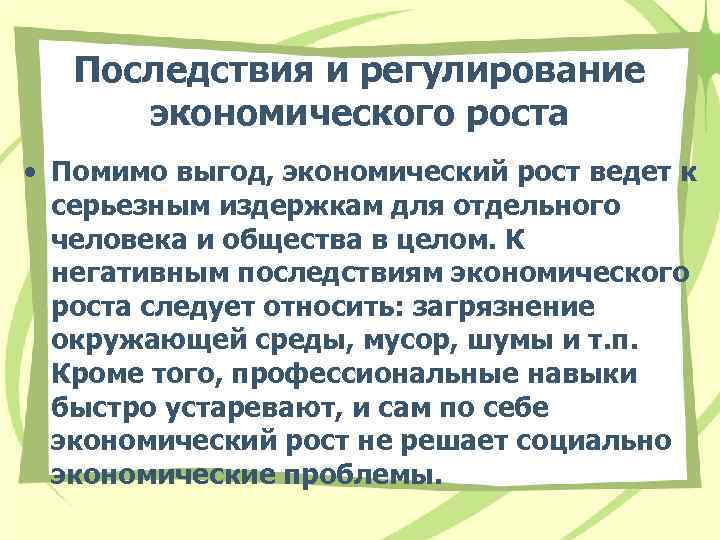 Последствия и регулирование экономического роста

• Помимо выгод, экономический рост ведет к серьезным издержкам для отдельного человека и общества в целом. К негативным последствиям экономического роста следует относить: загрязнение окружающей среды, мусор, шумы и т.п. Кроме того, профессиональные навыки быстро устаревают, и сам по себе экономический рост не решает социально экономические проблемы.